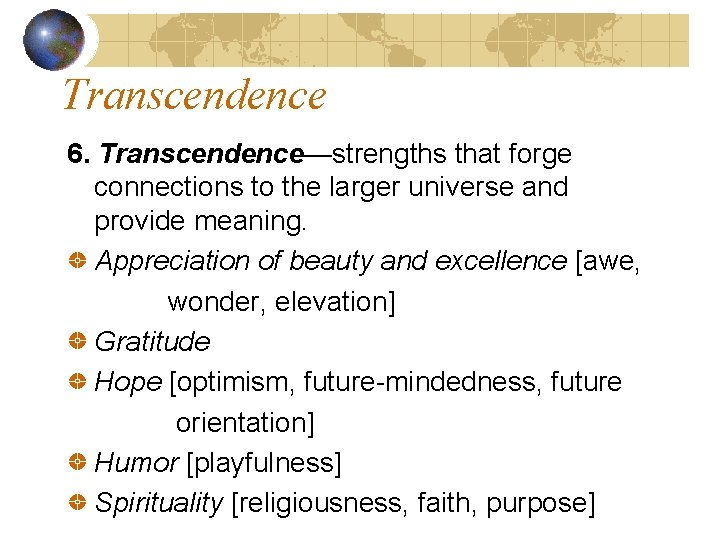 Transcendence

6. Transcendence—strengths that forge connections to the larger universe and provide meaning.

Appreciation of beauty and excellence [awe, wonder, elevation]

Gratitude

Hope [optimism, future-mindedness, future orientation]

Humor [playfulness]

Spirituality [religiousness, faith, purpose]